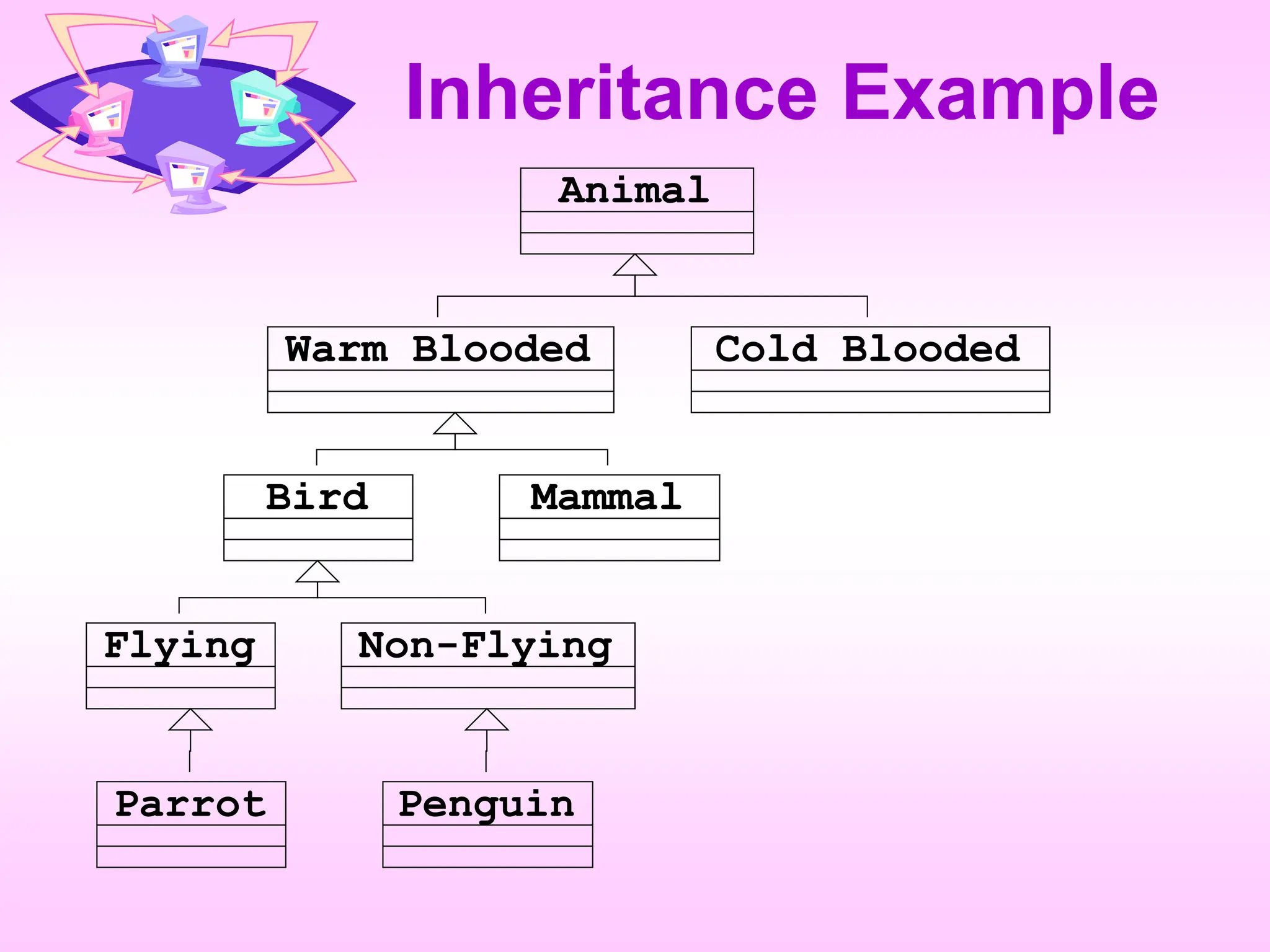 Inheritance Example

Animal

Warm Blooded

Cold Blooded

Bird

Mammal

Flying

Non-Flying

Parrot

Penguin